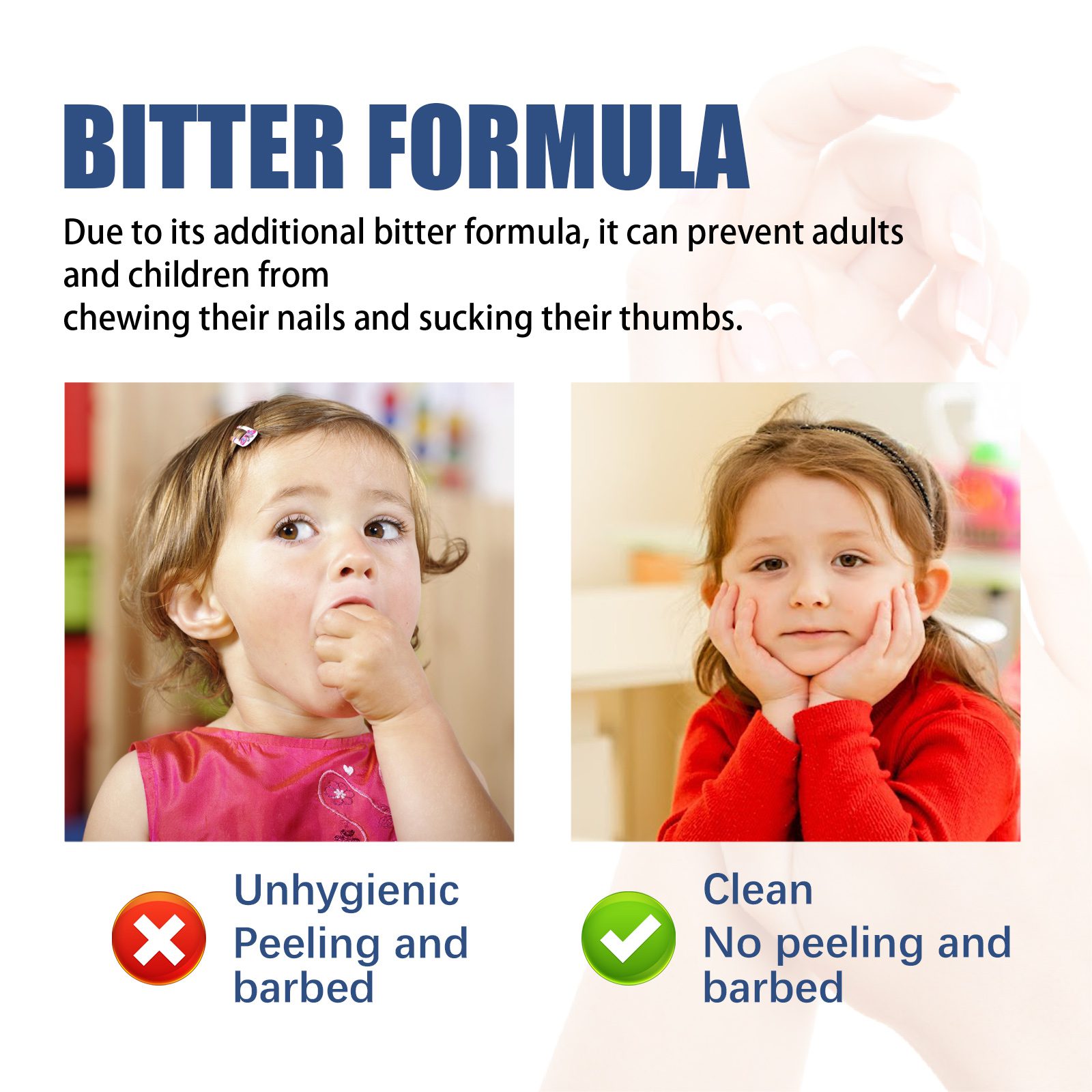 BITTER FORMULA

Due to its additional bitter formula, it can prevent adults and children from
chewing their nails and sucking their thumbs.

Unhygienic
Peeling and barbed

Clean
No peeling and barbed